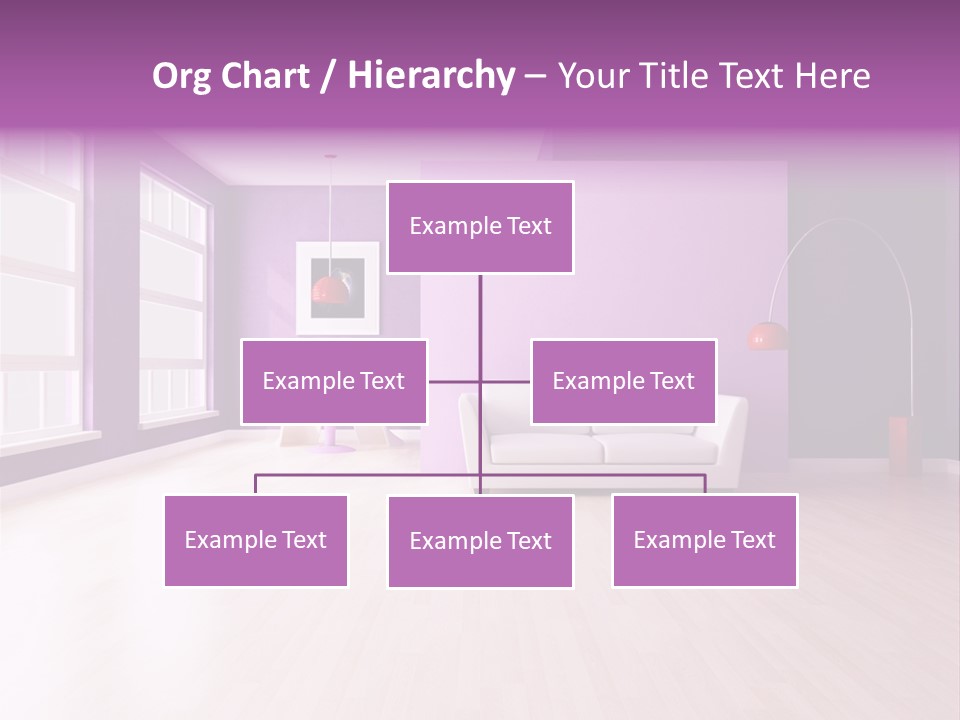 Org Chart / Hierarchy – Your Title Text Here

Example Text

Example Text

Example Text

Example Text

Example Text

Example Text